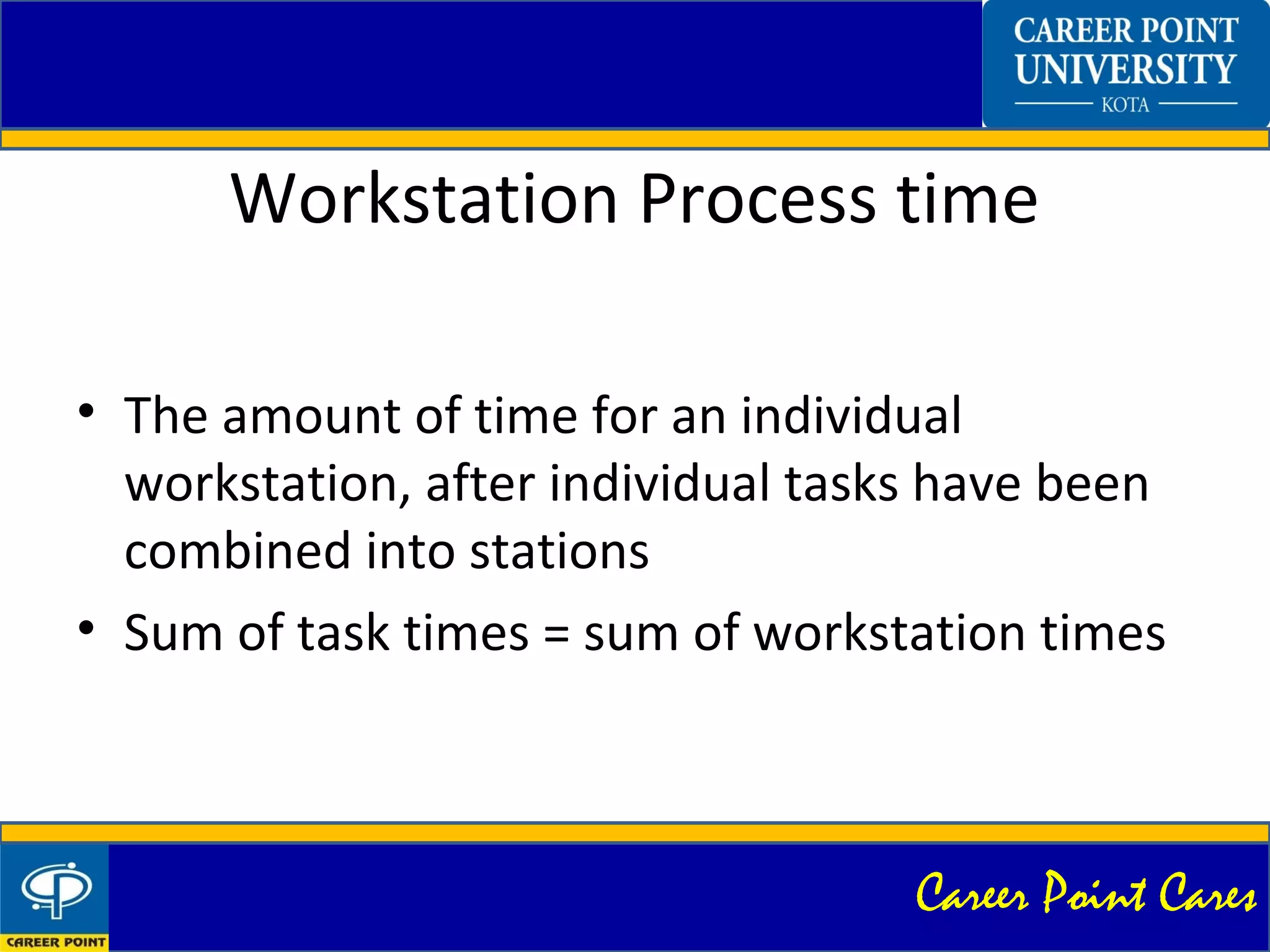 CAREER POINT UNIVERSITY
KOTA

Workstation Process time

• The amount of time for an individual workstation, after individual tasks have been combined into stations

• Sum of task times = sum of workstation times

CAREER POINT

Career Point Cares